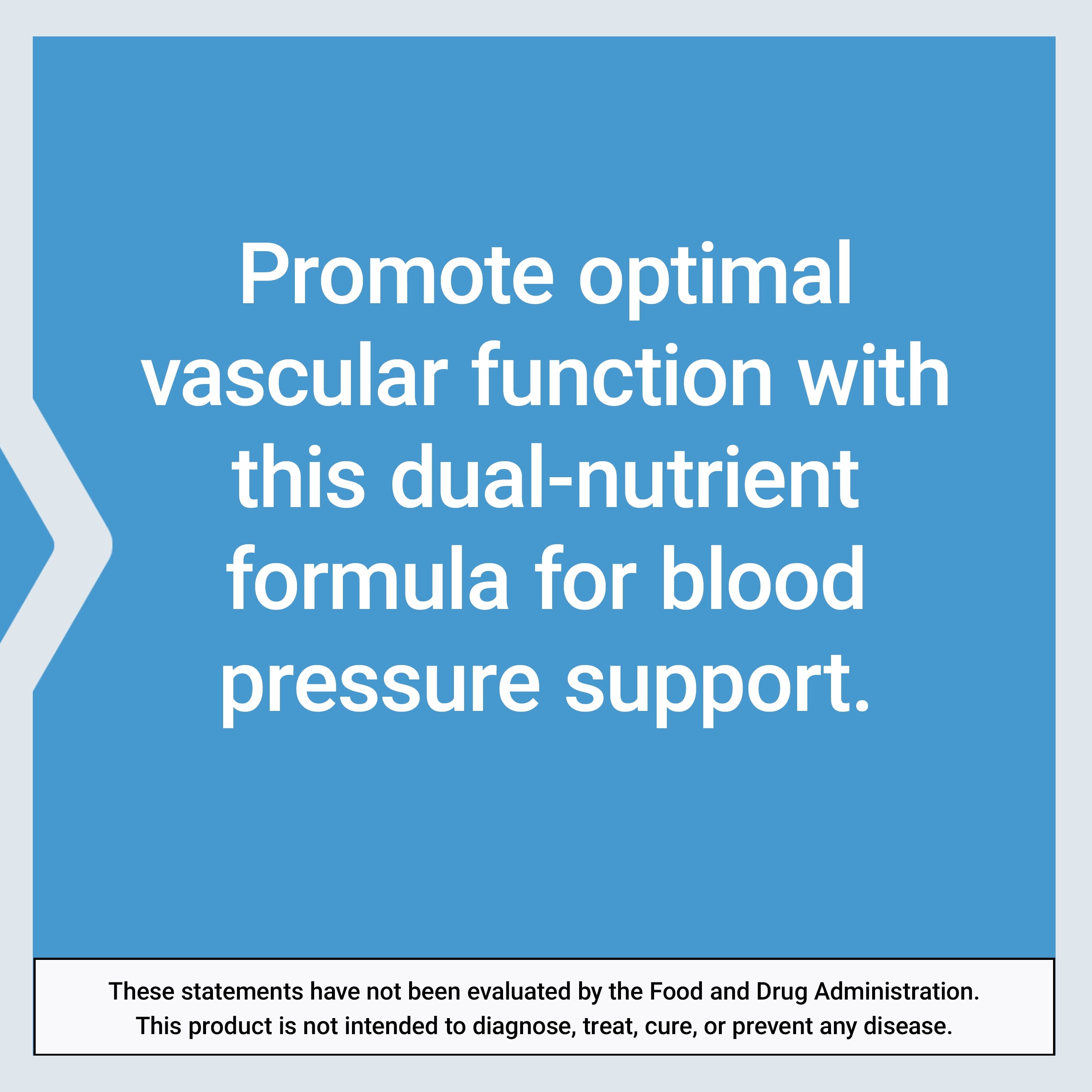 Promote optimal vascular function with this dual-nutrient formula for blood pressure support.

These statements have not been evaluated by the Food and Drug Administration. This product is not intended to diagnose, treat, cure, or prevent any disease.